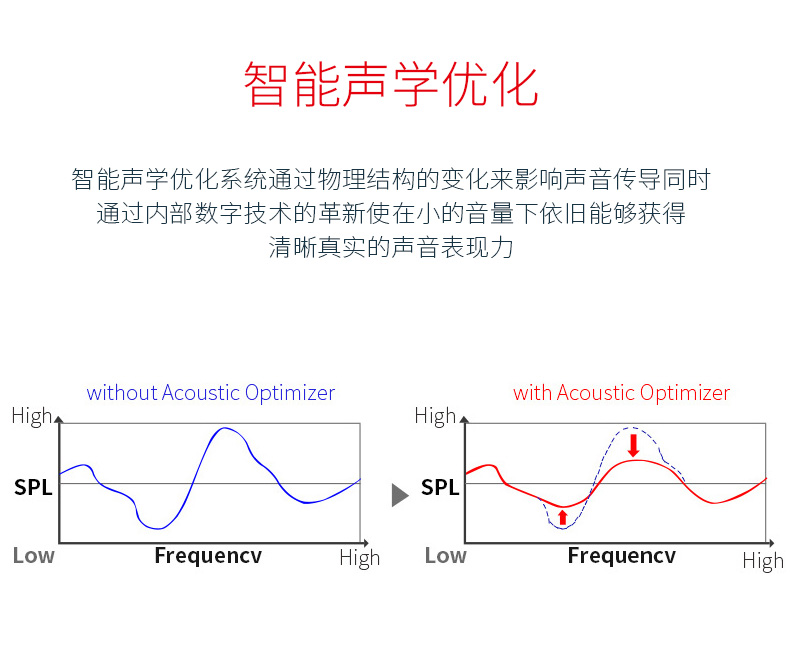 智能声学优化

智能声学优化系统通过物理结构的变化来影响声音传导同时通过内部数字技术的革新使在小的音量下依旧能够获得清晰真实的声音表现力

without Acoustic Optimizer

High

SPL

Low

Frequencv

High

with Acoustic Optimizer

High

SPL

Low

Frequencv

High